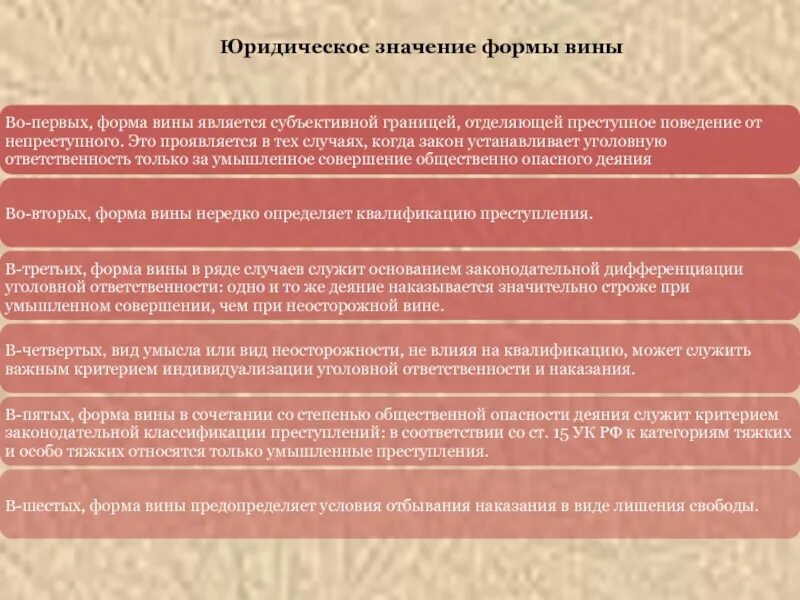 Юридическое значение формы вины

Во-первых, форма вины является субъективной границей, отделяющей преступное поведение от непреступного. Это проявляется в тех случаях, когда закон устанавливает уголовную ответственность только за умышленное совершение общественно опасного деяния

Во-вторых, форма вины нередко определяет квалификацию преступления.

В-третьих, форма вины в ряде случаев служит основанием законодательной дифференциации уголовной ответственности: одно и то же деяние наказывается значительно строже при умышленном совершении, чем при неосторожной вине.

В-четвертых, вид умысла или вид неосторожности, не влияя на квалификацию, может служить важным критерием индивидуализации уголовной ответственности и наказания.

В-пятых, форма вины в сочетании со степенью общественной опасности деяния служит критерием законодательной классификации преступлений: в соответствии со ст. 15 УК РФ к категориям тяжких и особо тяжких относятся только умышленные преступления.

В-шестых, форма вины предопределяет условия отбывания наказания в виде лишения свободы.